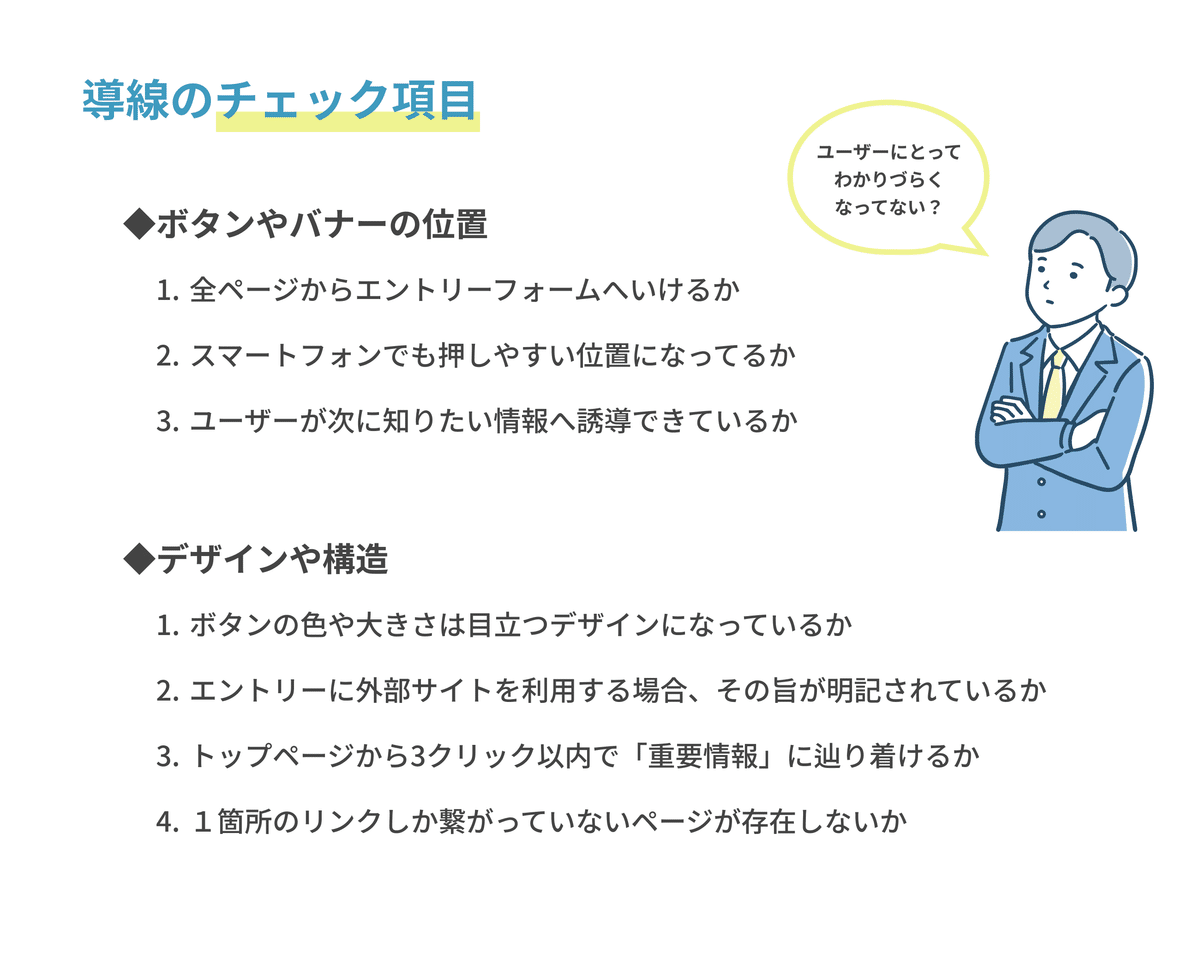 導線のチェック項目

ユーザーにとって
わかりづらく
なってない？

◆ボタンやバナーの位置

1. 全ページからエントリーフォームへいけるか

2. スマートフォンでも押しやすい位置になってるか

3. ユーザーが次に知りたい情報へ誘導できているか

◆デザインや構造

1. ボタンの色や大きさは目立つデザインになっているか

2. エントリーに外部サイトを利用する場合、その旨が明記されているか

3. トップページから3クリック以内で「重要情報」に辿り着けるか

4. １箇所のリンクしか繋がっていないページが存在しないか